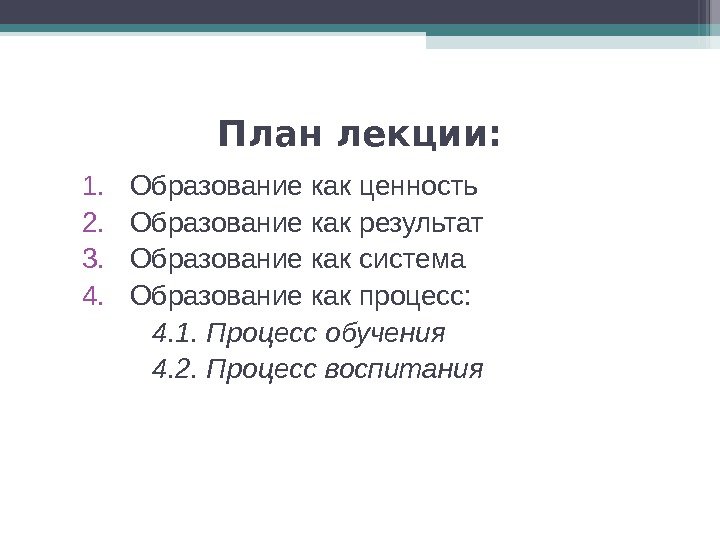 План лекции:

1. Образование как ценность
2. Образование как результат
3. Образование как система
4. Образование как процесс:
4.1. Процесс обучения
4.2. Процесс воспитания